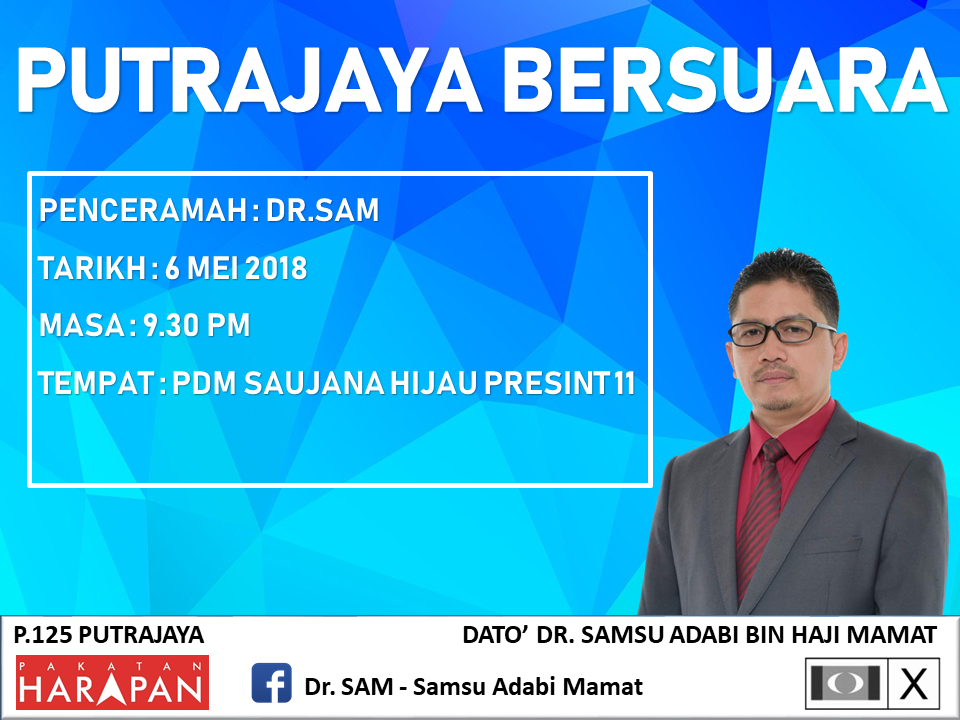 PUTRAJAYA BERSUARA

PENCERAMAH : DR.SAM

TARIKH : 6 MEI 2018

MASA : 9.30 PM

TEMPAT : PDM SAUJANA HIJAU PRESINT 11

P.125 PUTRAJAYA

DATO' DR. SAMSU ADABI BIN HAJI MAMAT

PAKATAN HARAPAN

Dr. SAM - Samsu Adabi Mamat

X